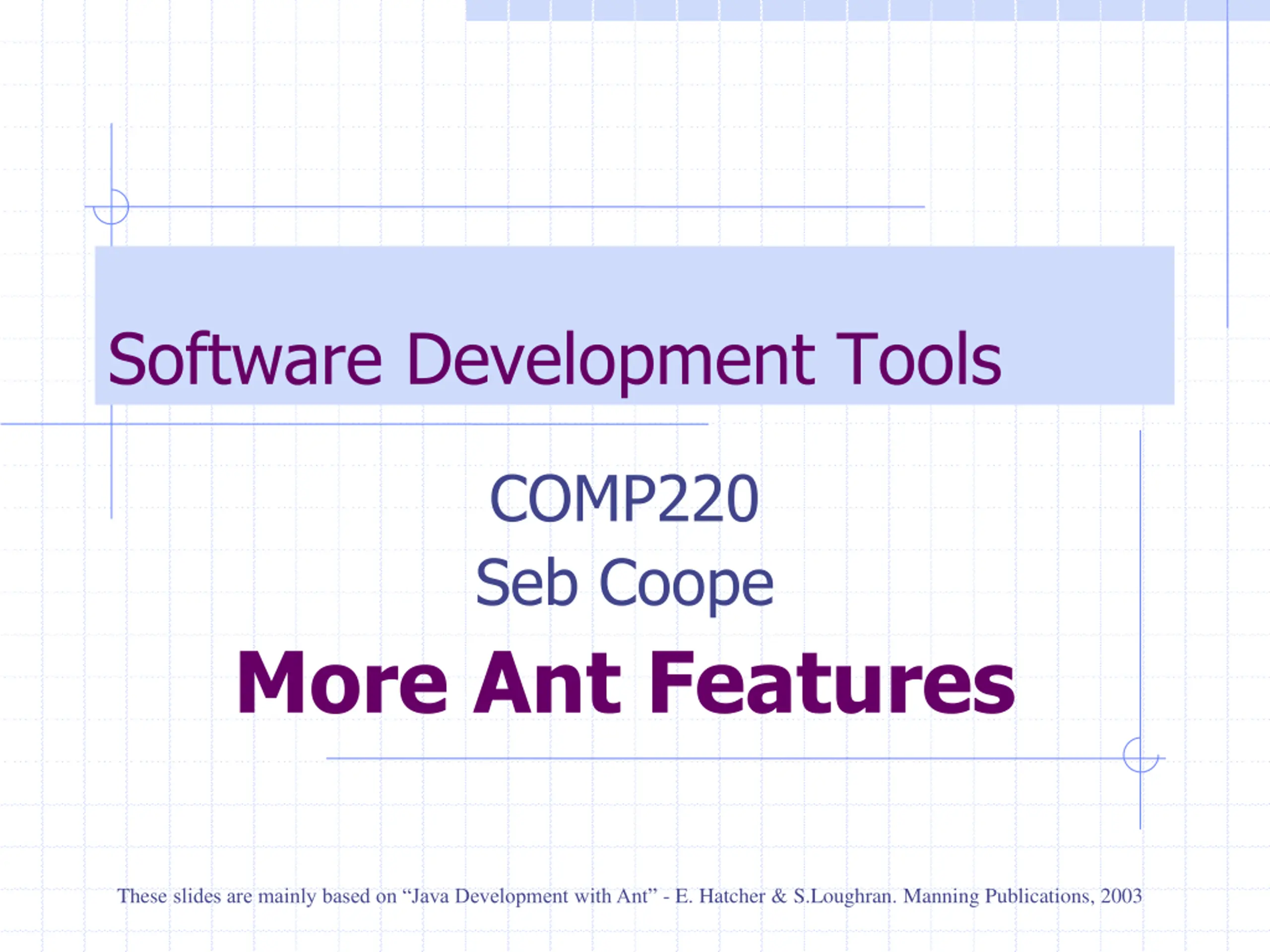 Software Development Tools

COMP220
Seb Coope

More Ant Features

These slides are mainly based on “Java Development with Ant” - E. Hatcher & S.Loughran. Manning Publications, 2003